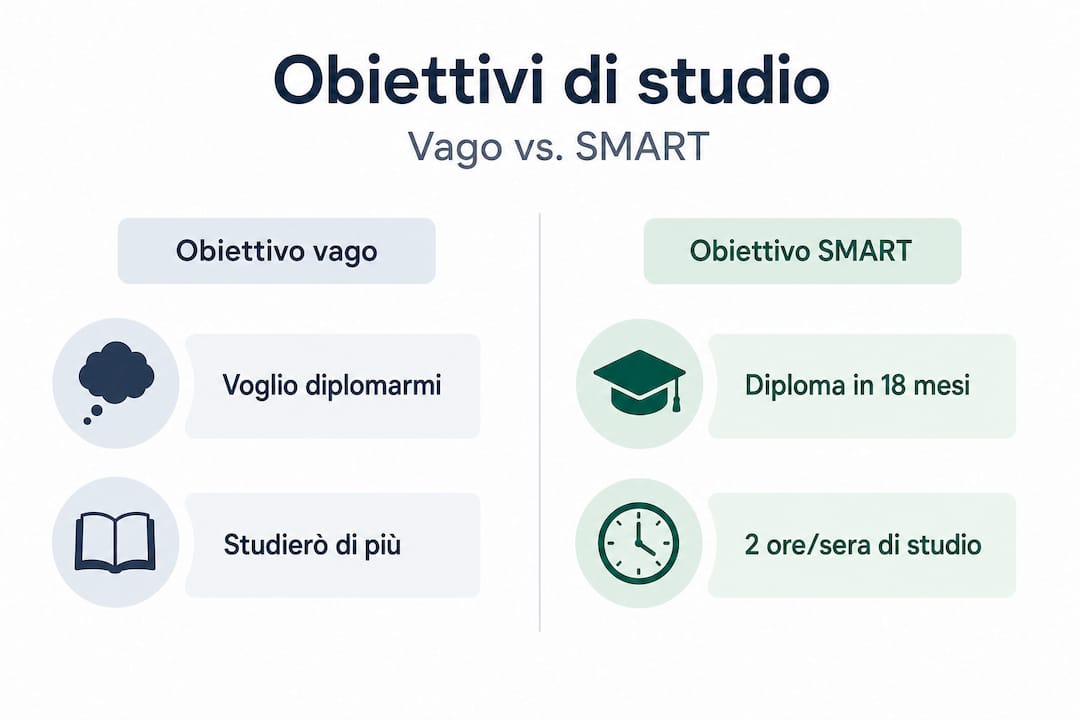 Obiettivi di studio

Vago vs. SMART

Obiettivo vago

Voglio diplomarmi

Studierò di più

Obiettivo SMART

Diploma in 18 mesi

2 ore/sera di studio